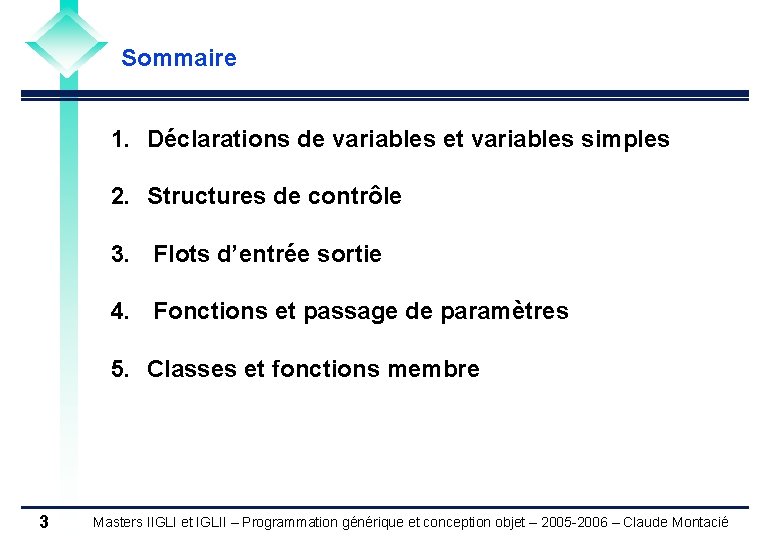 Sommaire

1. Déclarations de variables et variables simples

2. Structures de contrôle

3. Flots d'entrée sortie

4. Fonctions et passage de paramètres

5. Classes et fonctions membre

3 Masters IIGLI et IGLII – Programmation générique et conception objet – 2005-2006 – Claude Montacié